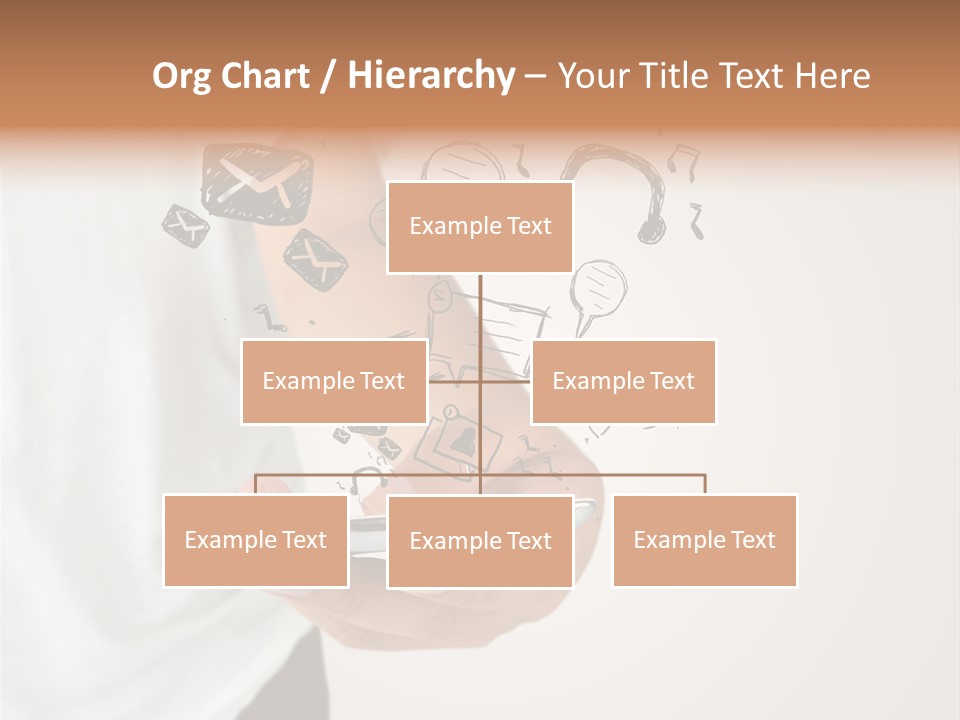 Org Chart / Hierarchy – Your Title Text Here

Example Text

Example Text

Example Text

Example Text

Example Text

Example Text